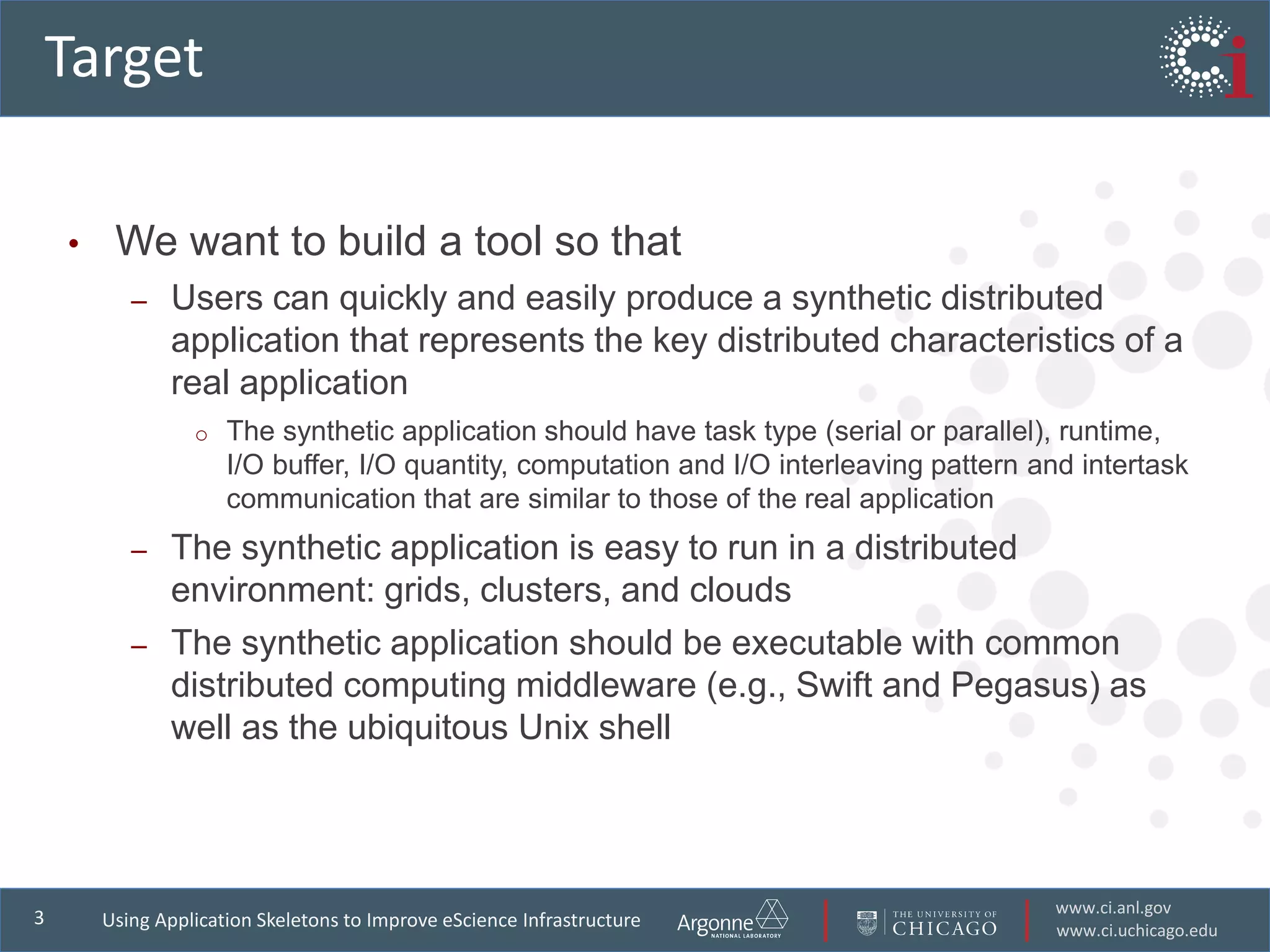 Target

Ci

• We want to build a tool so that
– Users can quickly and easily produce a synthetic distributed application that represents the key distributed characteristics of a real application
o The synthetic application should have task type (serial or parallel), runtime, I/O buffer, I/O quantity, computation and I/O interleaving pattern and intertask communication that are similar to those of the real application
– The synthetic application is easy to run in a distributed environment: grids, clusters, and clouds
– The synthetic application should be executable with common distributed computing middleware (e.g., Swift and Pegasus) as well as the ubiquitous Unix shell

3 Using Application Skeletons to Improve eScience Infrastructure Argonne NATIONAL LABORATORY THE UNIVERSITY OF CHICAGO www.ci.anl.gov www.ci.uchicago.edu